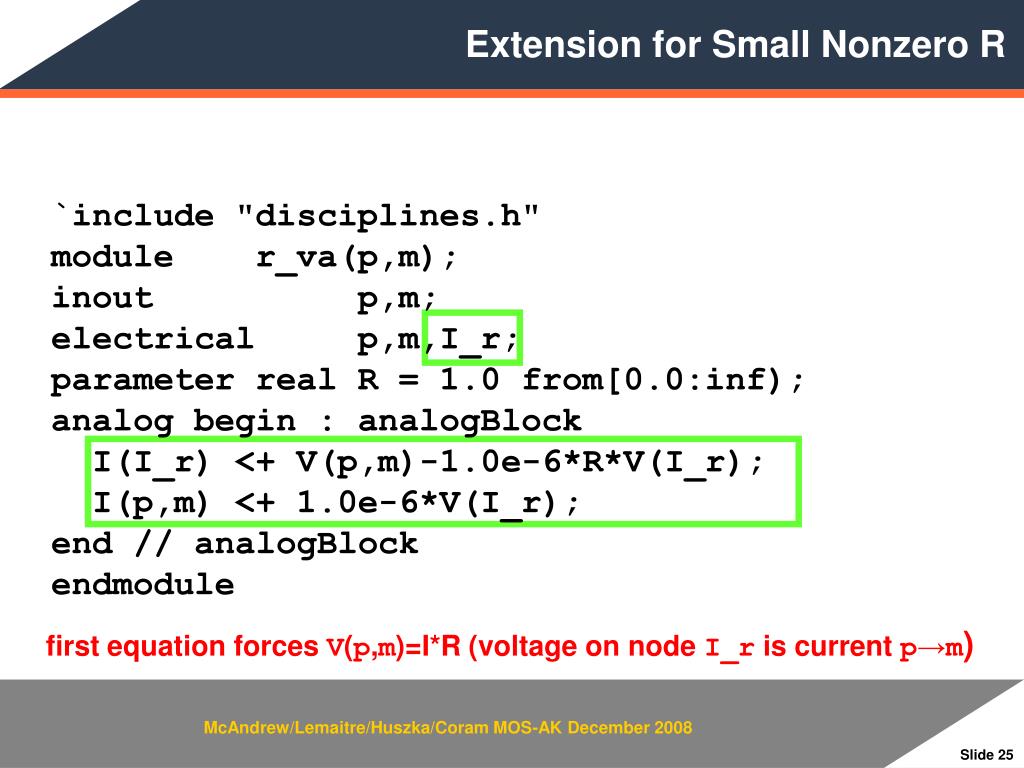 Extension for Small Nonzero R

`include "disciplines.h"
module r_va(p,m);
inout p,m;
electrical p,m,I_r;
parameter real R = 1.0 from[0.0:inf);
analog begin : analogBlock
I(I_r) <+ V(p,m)-1.0e-6*R*V(I_r);
I(p,m) <+ 1.0e-6*V(I_r);
end // analogBlock
endmodule

first equation forces V(p,m)=I*R (voltage on node I_r is current p→m)

McAndrew/Lemaitre/Huszka/Coram MOS-AK December 2008

Slide 25